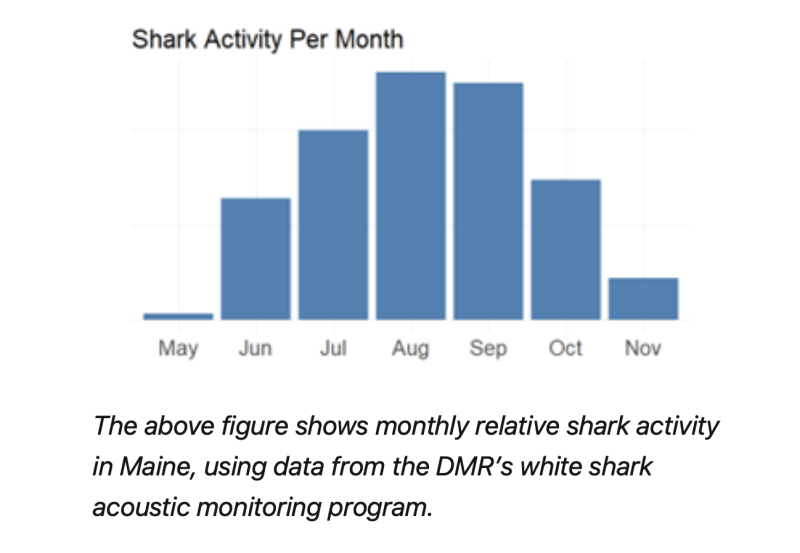 Shark Activity Per Month

May Jun Jul Aug Sep Oct Nov

The above figure shows monthly relative shark activity in Maine, using data from the DMR's white shark acoustic monitoring program.